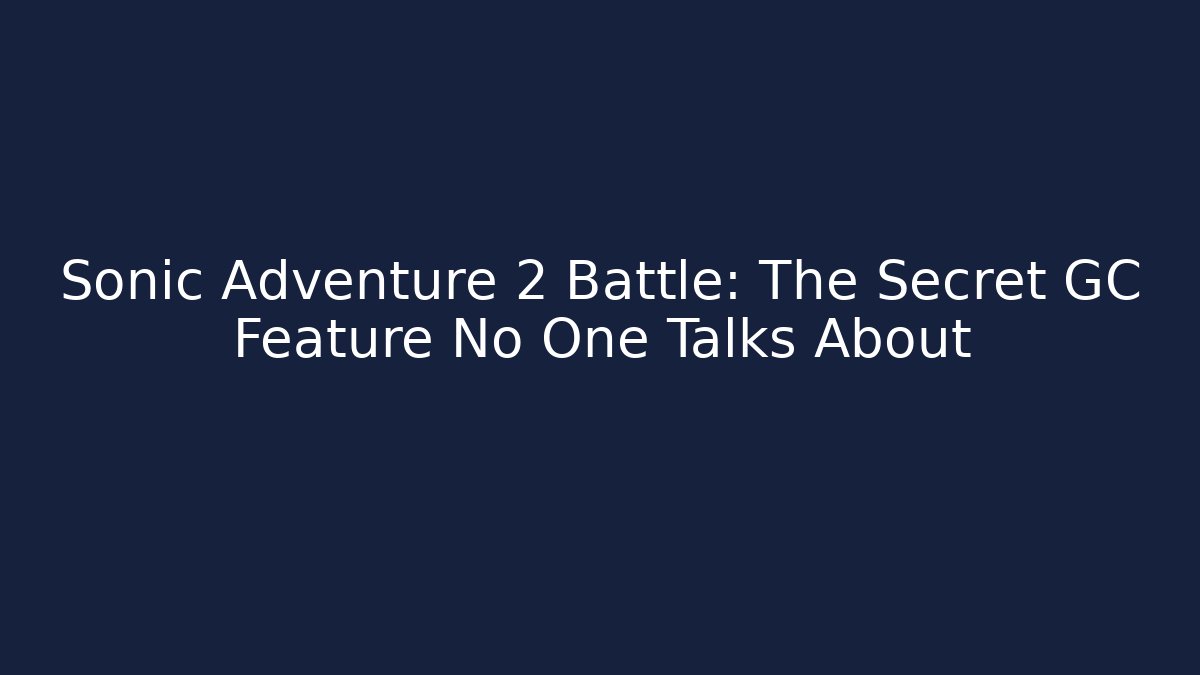 Sonic Adventure 2 Battle: The Secret GC Feature No One Talks About